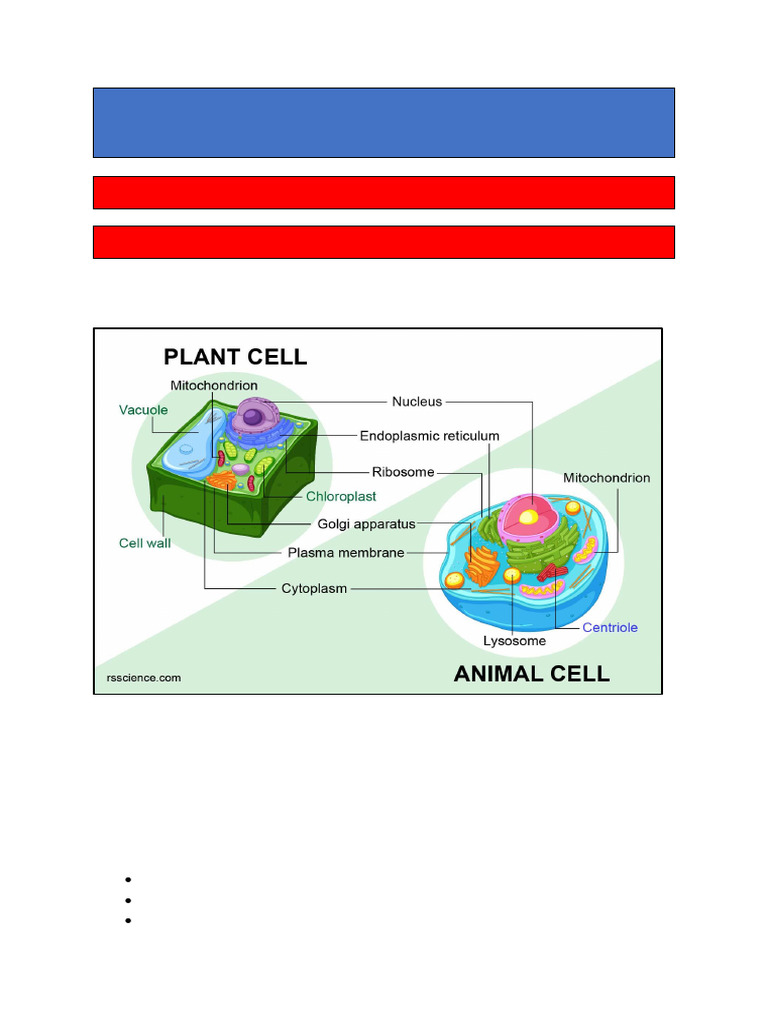 PLANT CELL

Mitochondrion
Vacuole
Nucleus
Endoplasmic reticulum
Ribosome
Mitochondrion
Chloroplast
Golgi apparatus
Cell wall
Plasma membrane
Cytoplasm
Lysosome
Centriole

rsscience.com

ANIMAL CELL